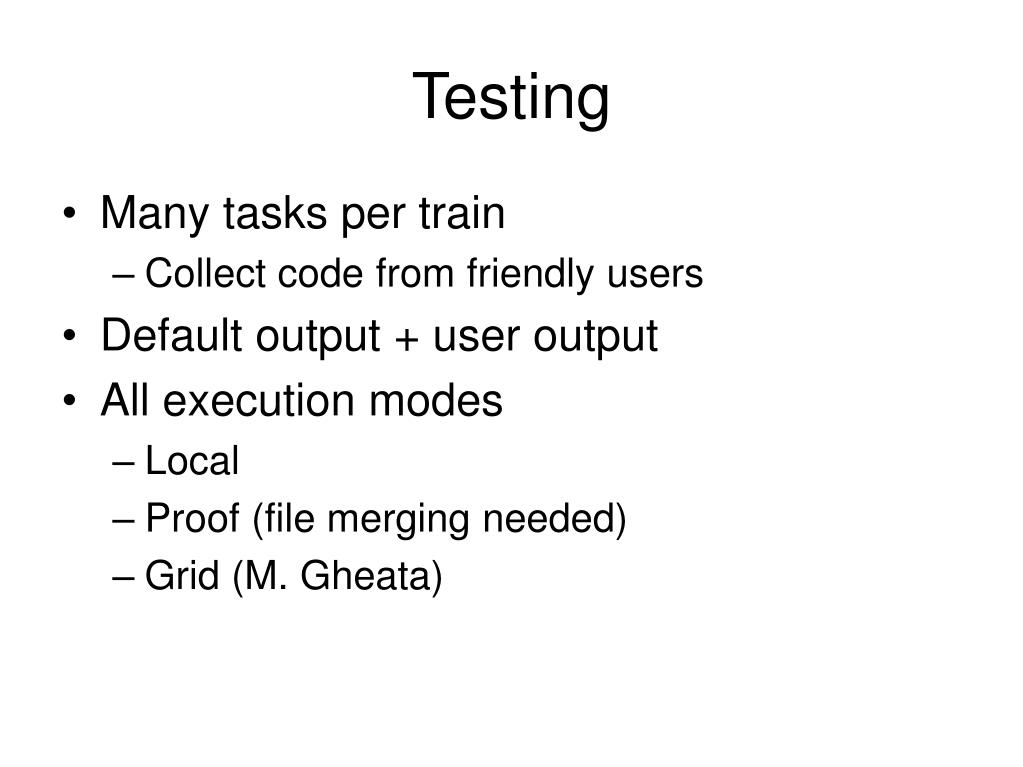 Testing

• Many tasks per train
– Collect code from friendly users
• Default output + user output
• All execution modes
– Local
– Proof (file merging needed)
– Grid (M. Gheata)